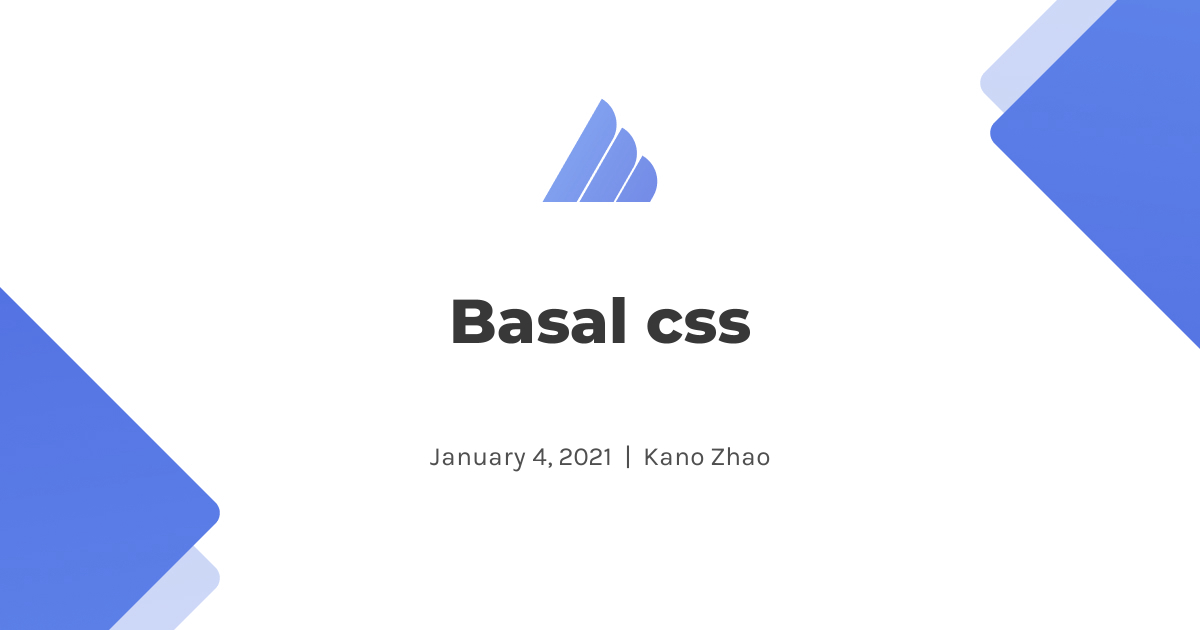 Basal css

January 4, 2021 | Kano Zhao